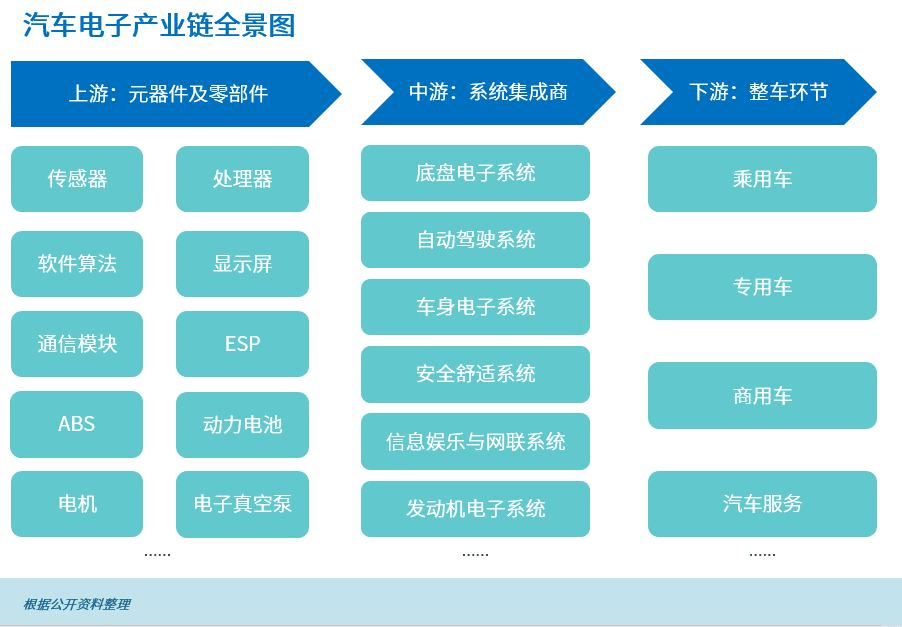 汽车电子产业链全景图

上游：元器件及零部件

传感器

处理器

软件算法

显示屏

通信模块

ESP

ABS

动力电池

电机

电子真空泵

……

中游：系统集成商

底盘电子系统

自动驾驶系统

车身电子系统

安全舒适系统

信息娱乐与网联系统

发动机电子系统

……

下游：整车环节

乘用车

专用车

商用车

汽车服务

……

根据公开资料整理